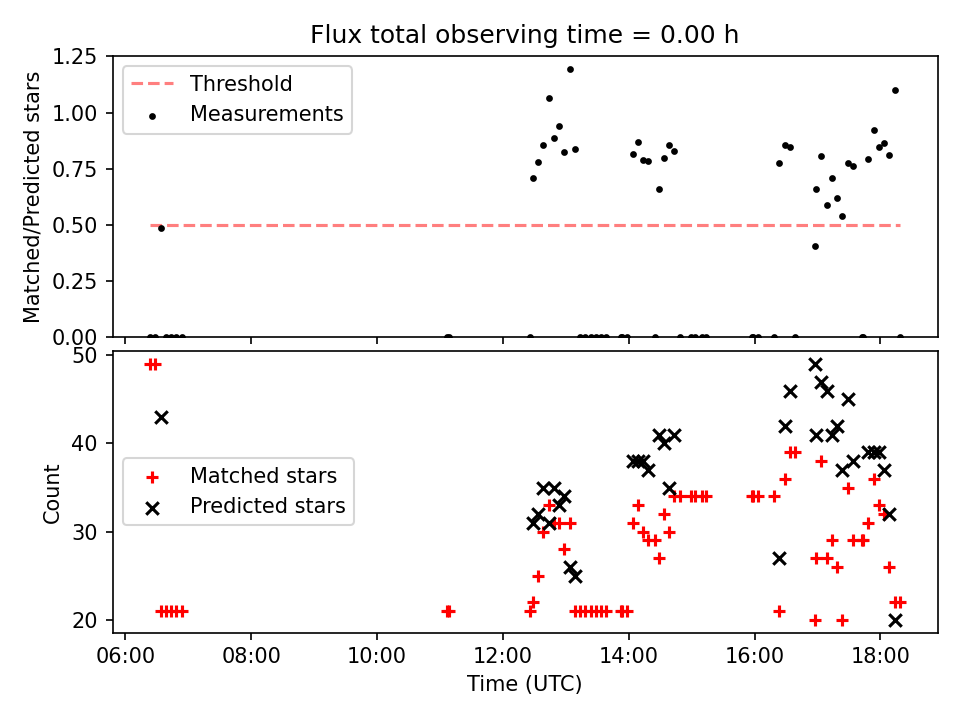 Flux total observing time = 0.00 h

Matched/Predicted stars

1.25
1.00
0.75
0.50
0.25
0.00

Threshold
Measurements

Count

50
40
30
20

Matched stars
Predicted stars

06:00
08:00
10:00
12:00
14:00
16:00
18:00

Time (UTC)